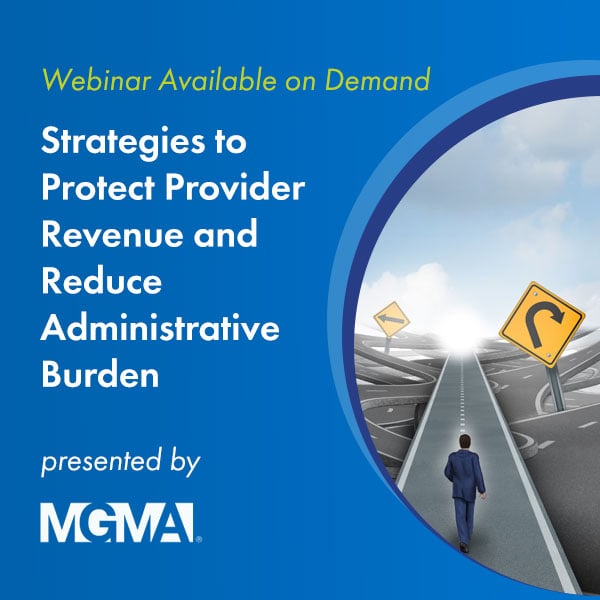 Webinar Available on Demand

Strategies to Protect Provider Revenue and Reduce Administrative Burden

presented by

MGMA®